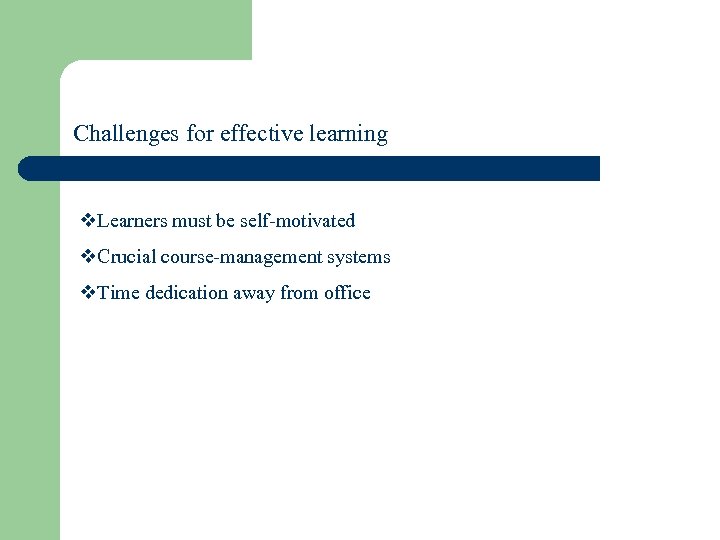 Challenges for effective learning

❖Learners must be self-motivated

❖Crucial course-management systems

❖Time dedication away from office